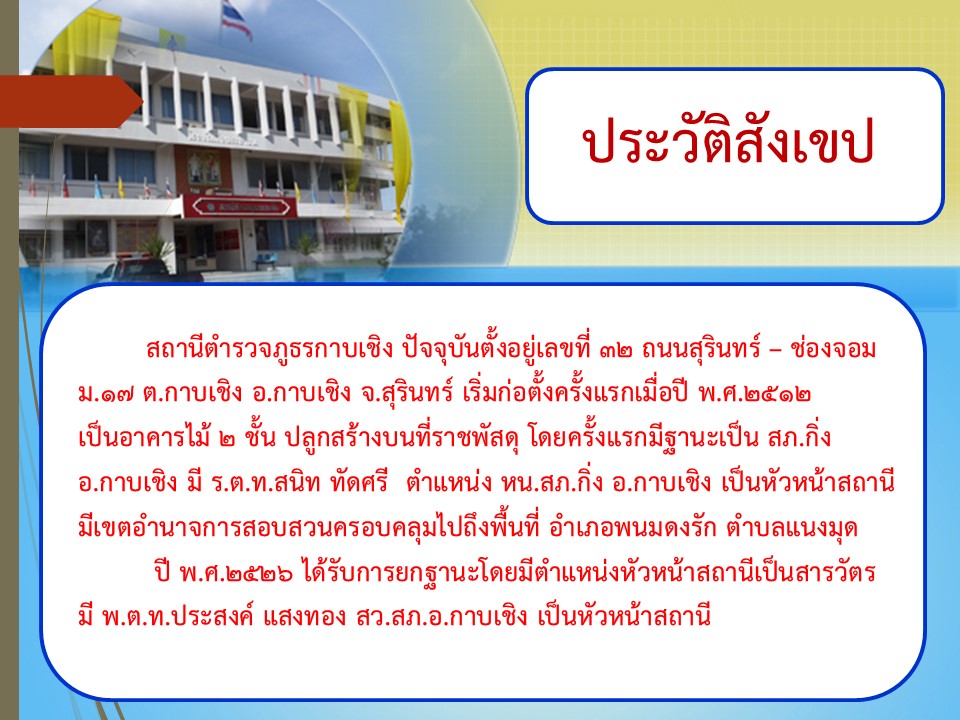 ประวัติสังเขป

สถานีตำรวจภูธรกาบเชิง ปัจจุบันตั้งอยู่เลขที่ ๓๒ ถนนสุรินทร์ – ช่องจอม ม.๑๗ ต.กาบเชิง อ.กาบเชิง จ.สุรินทร์ เริ่มก่อตั้งครั้งแรกเมื่อปี พ.ศ.๒๕๑๒ เป็นอาคารไม้ ๒ ชั้น ปลูกสร้างบนที่ราชพัสดุ โดยครั้งแรกมีฐานะเป็น สภ.กิ่ง อ.กาบเชิง มี ร.ต.ท.สนิท ทัดศรี ตำแหน่ง หน.สภ.กิ่ง อ.กาบเชิง เป็นหัวหน้าสถานี มีเขตอำนาจการสอบสวนครอบคลุมไปถึงพื้นที่ อำเภอพนมดงรัก ตำบลแนงมุด

ปี พ.ศ.๒๕๒๖ ได้รับการยกฐานะโดยมีตำแหน่งหัวหน้าสถานีเป็นสารวัตร มี พ.ต.ท.ประสงค์ แสงทอง สว.สภ.อ.กาบเชิง เป็นหัวหน้าสถานี